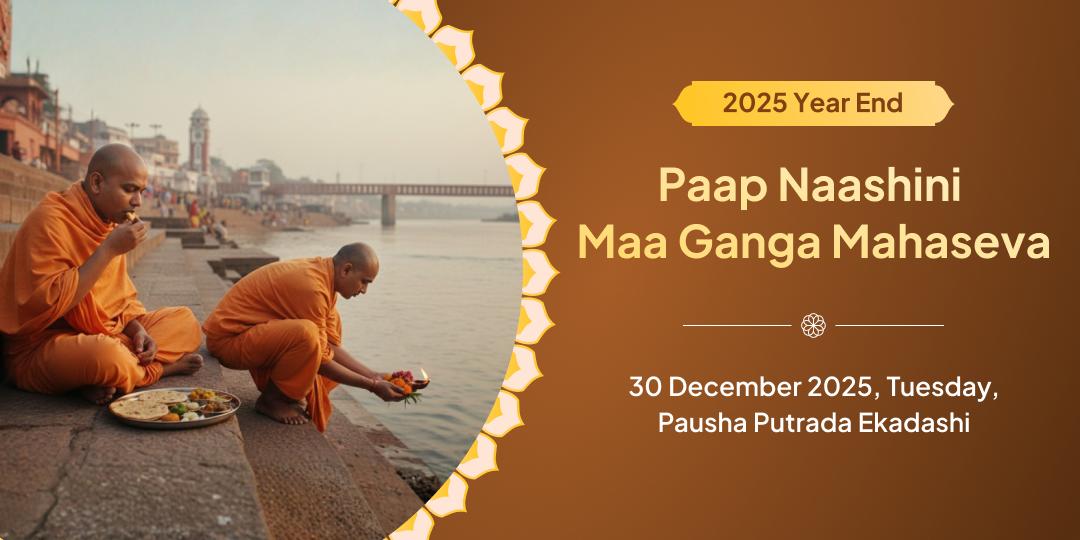 2025 Year End

Paap Naashini Maa Ganga Mahaseva

30 December 2025, Tuesday, Pausha Putrada Ekadashi